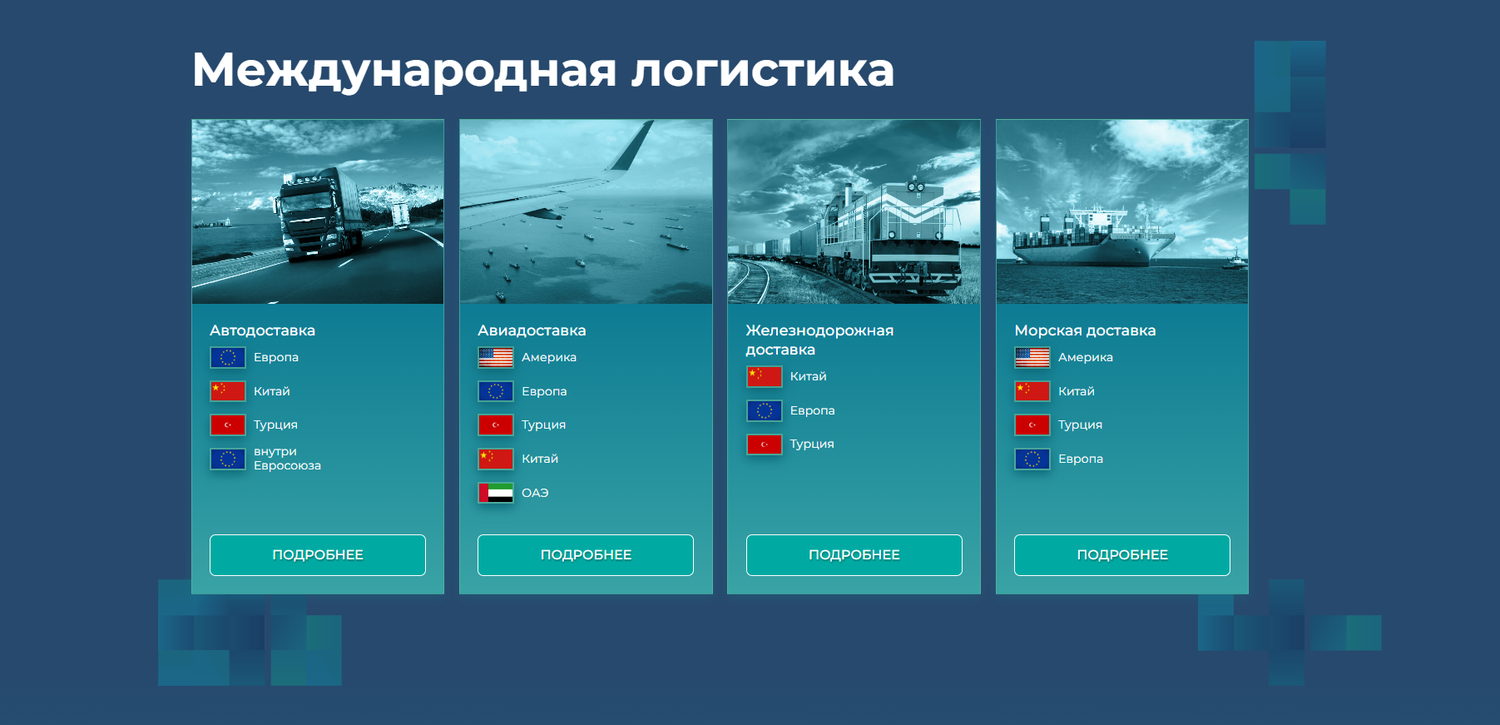 Международная логистика

Автодоставка
Европа
Китай
Турция
внутри Евросоюза
ПОДРОБНЕЕ

Авиадоставка
Америка
Европа
Турция
Китай
ОАЭ
ПОДРОБНЕЕ

Железнодорожная доставка
Китай
Европа
Турция
ПОДРОБНЕЕ

Морская доставка
Америка
Китай
Турция
Европа
ПОДРОБНЕЕ